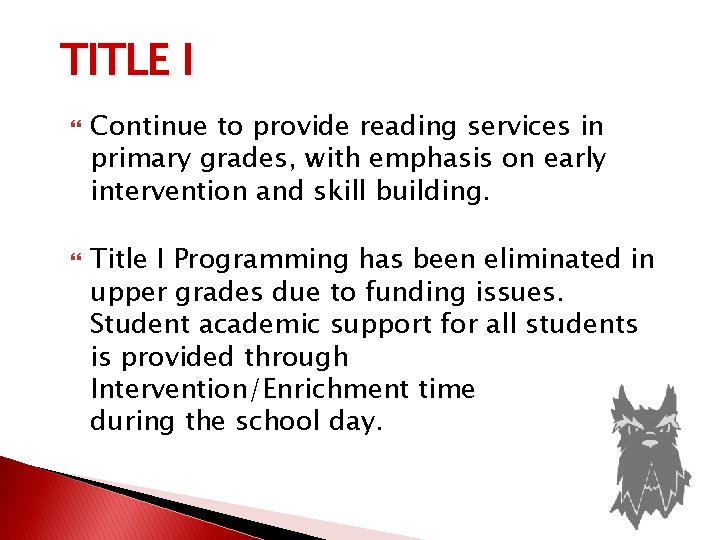 TITLE I

Continue to provide reading services in primary grades, with emphasis on early intervention and skill building.

Title I Programming has been eliminated in upper grades due to funding issues. Student academic support for all students is provided through Intervention/Enrichment time during the school day.